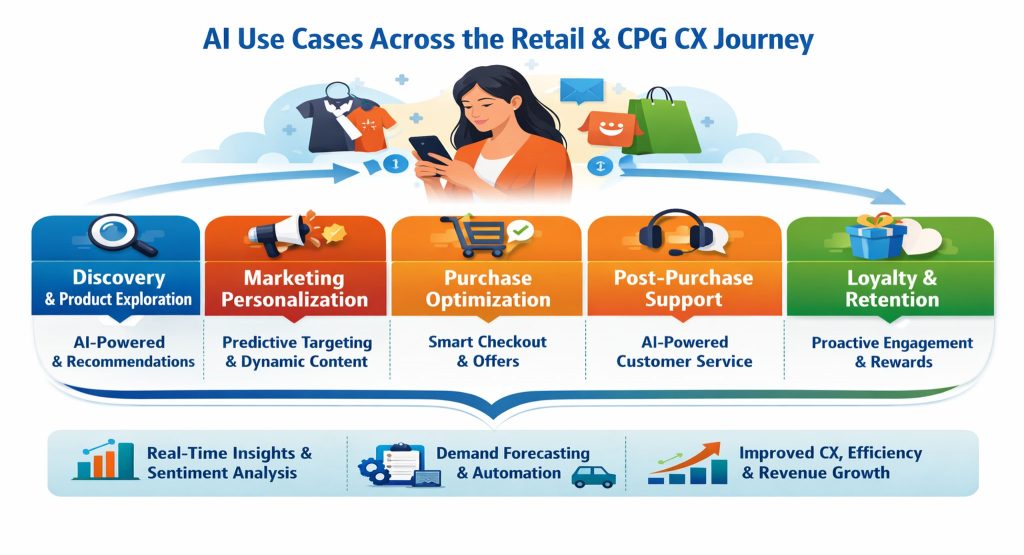 AI Use Cases Across the Retail & CPG CX Journey

Discovery & Product Exploration

AI-Powered & Recommendations

Marketing Personalization

Predictive Targeting & Dynamic Content

Purchase Optimization

Smart Checkout & Offers

Post-Purchase Support

AI-Powered Customer Service

Loyalty & Retention

Proactive Engagement & Rewards

Real-Time Insights & Sentiment Analysis

Demand Forecasting & Automation

Improved CX, Efficiency & Revenue Growth